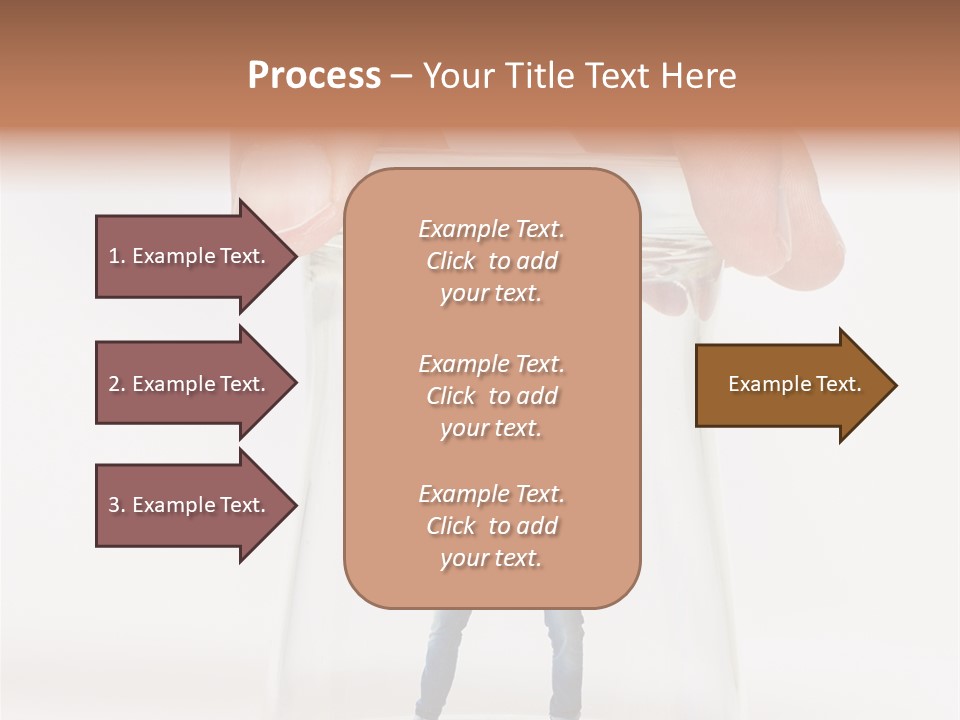 Process – Your Title Text Here

1. Example Text.

2. Example Text.

3. Example Text.

Example Text. Click to add your text.

Example Text. Click to add your text.

Example Text. Click to add your text.

Example Text.